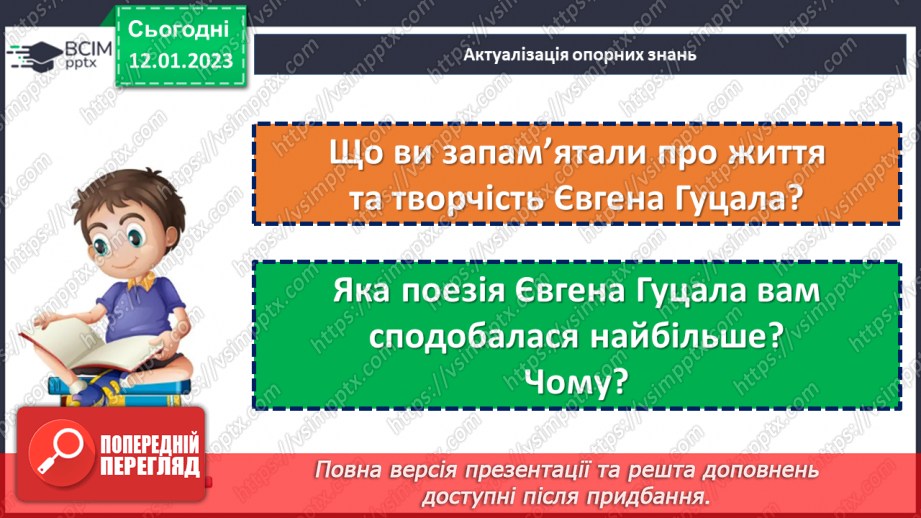 ВСІМ pptx

Сьогодні
12.01.2023

Актуалізація опорних знань

Що ви запам'ятали про життя та творчість Євгена Гуцала?

Яка поезія Євгена Гуцала вам сподобалася найбільше? Чому?

ПОПЕРЕДНІЙ ПЕРЕГЛЯД

Повна версія презентації та решта доповнень доступні після придбання.

https://vsimpptx.com